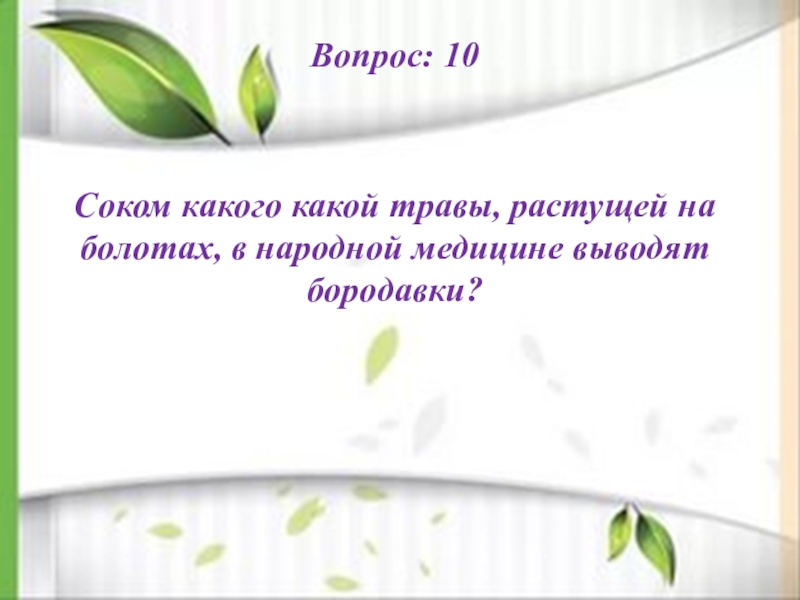 Вопрос: 10

Соком какого какой травы, растущей на болотах, в народной медицине выводят бородавки?